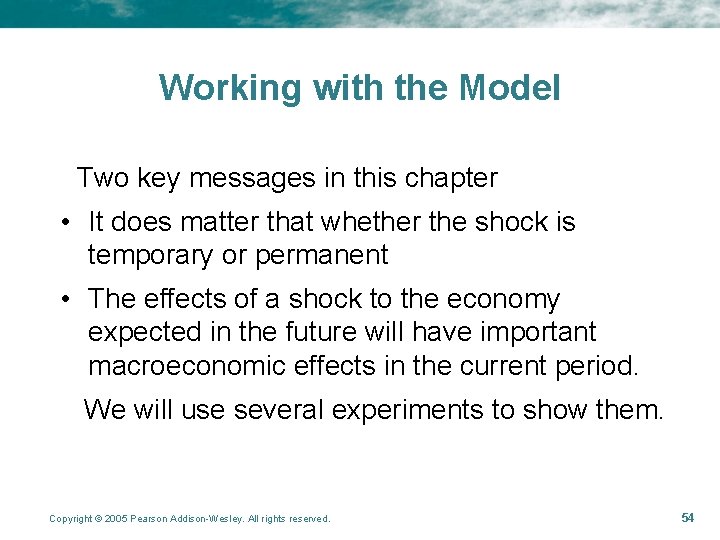 Working with the Model

Two key messages in this chapter

• It does matter that whether the shock is temporary or permanent

• The effects of a shock to the economy expected in the future will have important macroeconomic effects in the current period.

We will use several experiments to show them.

Copyright © 2005 Pearson Addison-Wesley. All rights reserved.

54